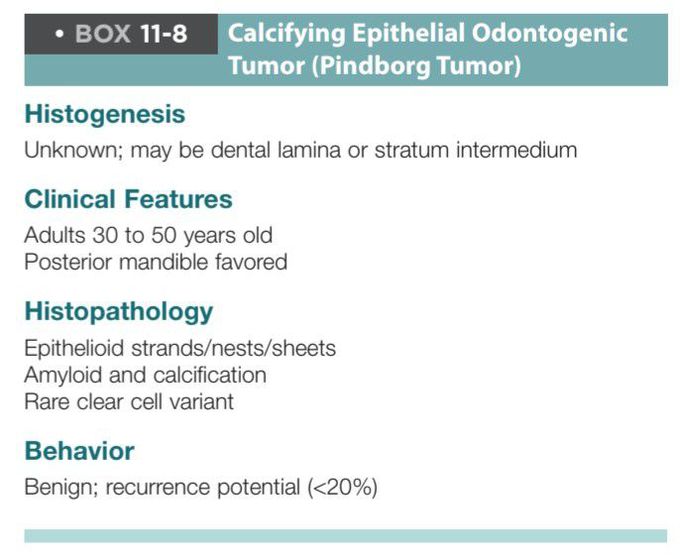 • BOX 11-8 Calcifying Epithelial Odontogenic Tumor (Pindborg Tumor)

Histogenesis

Unknown; may be dental lamina or stratum intermedium

Clinical Features

Adults 30 to 50 years old
Posterior mandible favored

Histopathology

Epithelioid strands/nests/sheets
Amyloid and calcification
Rare clear cell variant

Behavior

Benign; recurrence potential (<20%)